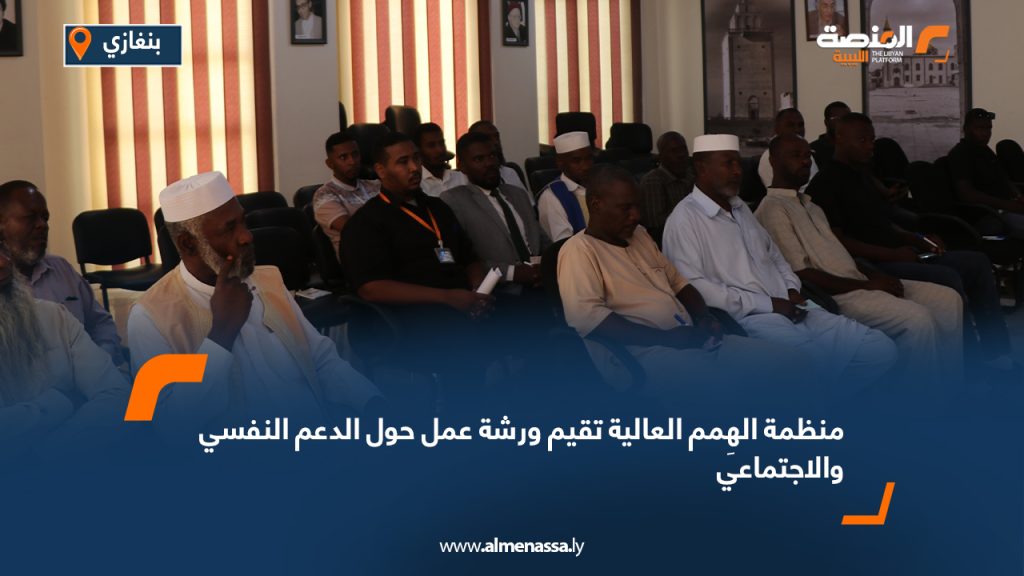 بنغازي

المنصة الليبية
THE LIBYAN PLATFORM

منظمة الهمم العالية تقيم ورشة عمل حول الدعم النفسي والاجتماعيَ

www.almenassa.ly